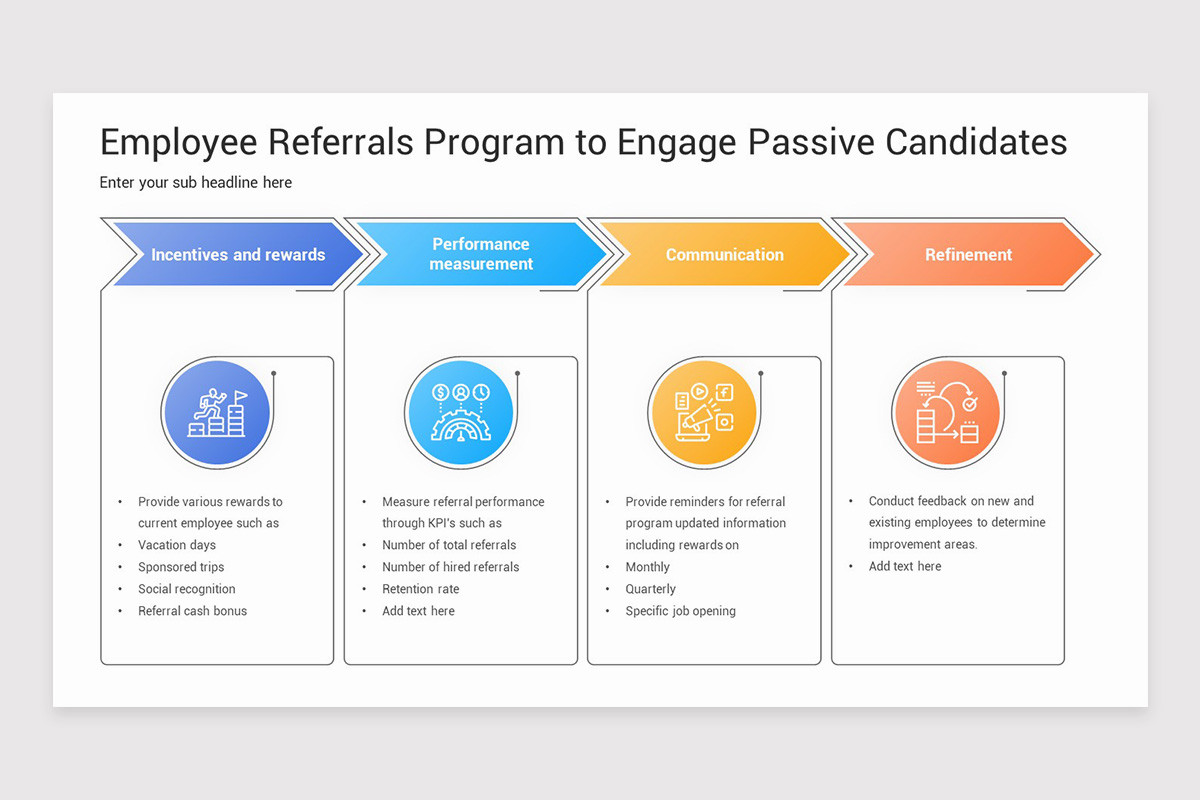 Employee Referrals Program to Engage Passive Candidates

Enter your sub headline here

Incentives and rewards

- Provide various rewards to current employee such as
- Vacation days
- Sponsored trips
- Social recognition
- Referral cash bonus

Performance measurement

- Measure referral performance through KPI's such as
- Number of total referrals
- Number of hired referrals
- Retention rate
- Add text here

Communication

- Provide reminders for referral program updated information including rewards on
- Monthly
- Quarterly
- Specific job opening

Refinement

- Conduct feedback on new and existing employees to determine improvement areas.
- Add text here